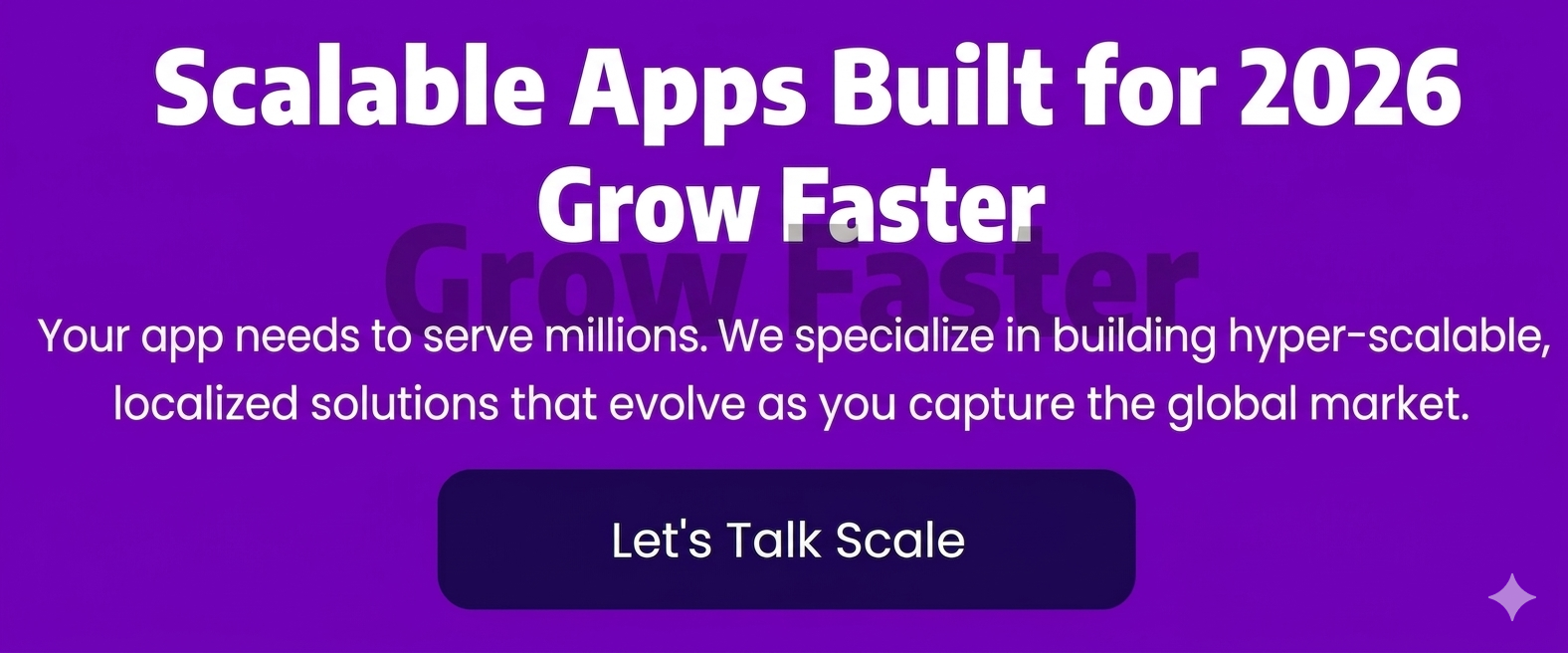 Scalable Apps Built for 2026
Grow Faster

Grow Faster

Your app needs to serve millions. We specialize in building hyper-scalable, localized solutions that evolve as you capture the global market.

Let's Talk Scale